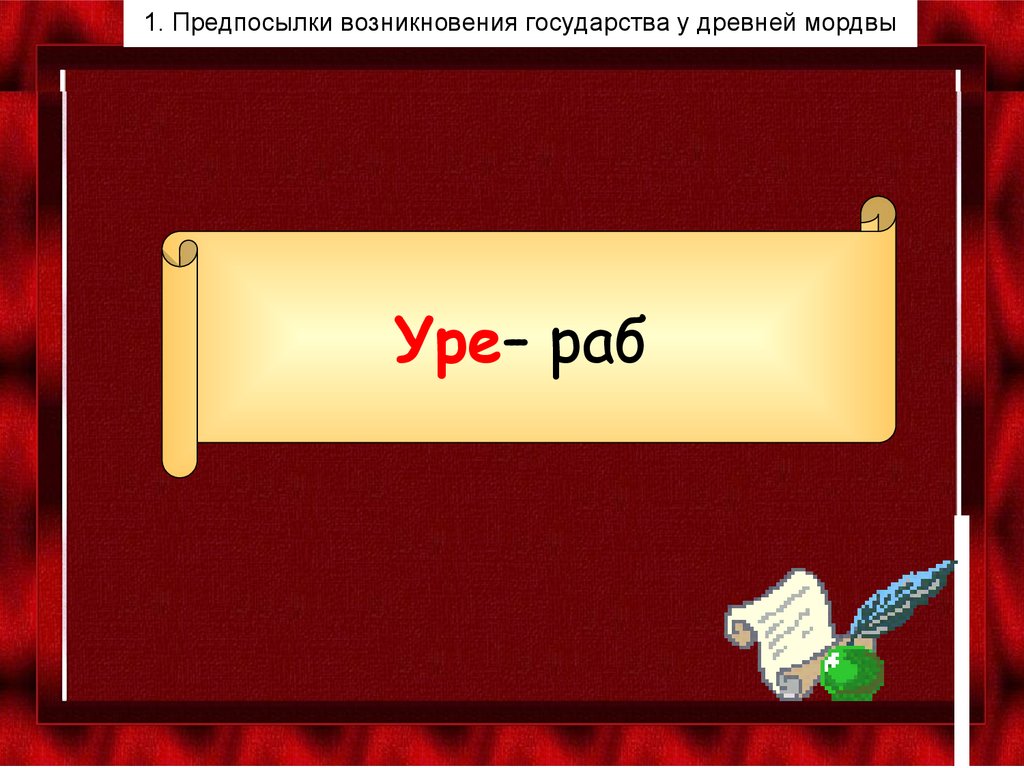 1. Предпосылки возникновения государства у древней мордвы

Уре– раб